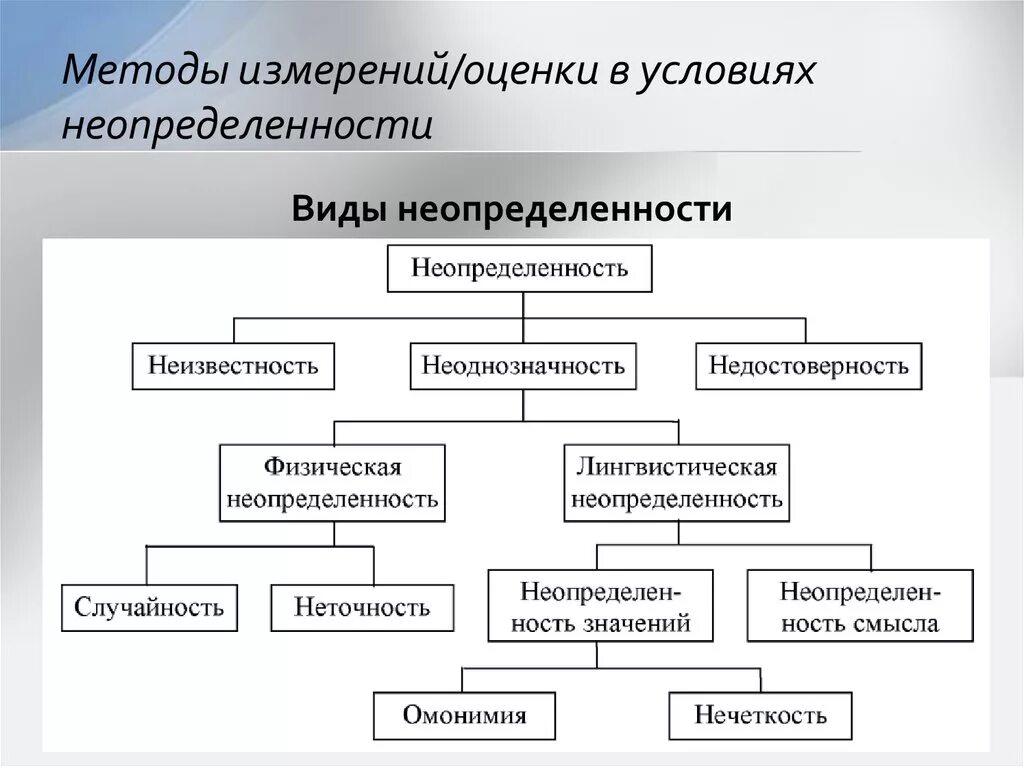 Методы измерений/оценки в условиях неопределенности

Виды неопределенности

Неопределенность

Неизвестность

Неоднозначность

Недостоверность

Физическая неопределенность

Лингвистическая неопределенность

Случайность

Неточность

Неопределенность значений

Неопределенность смысла

Омонимия

Нечеткость